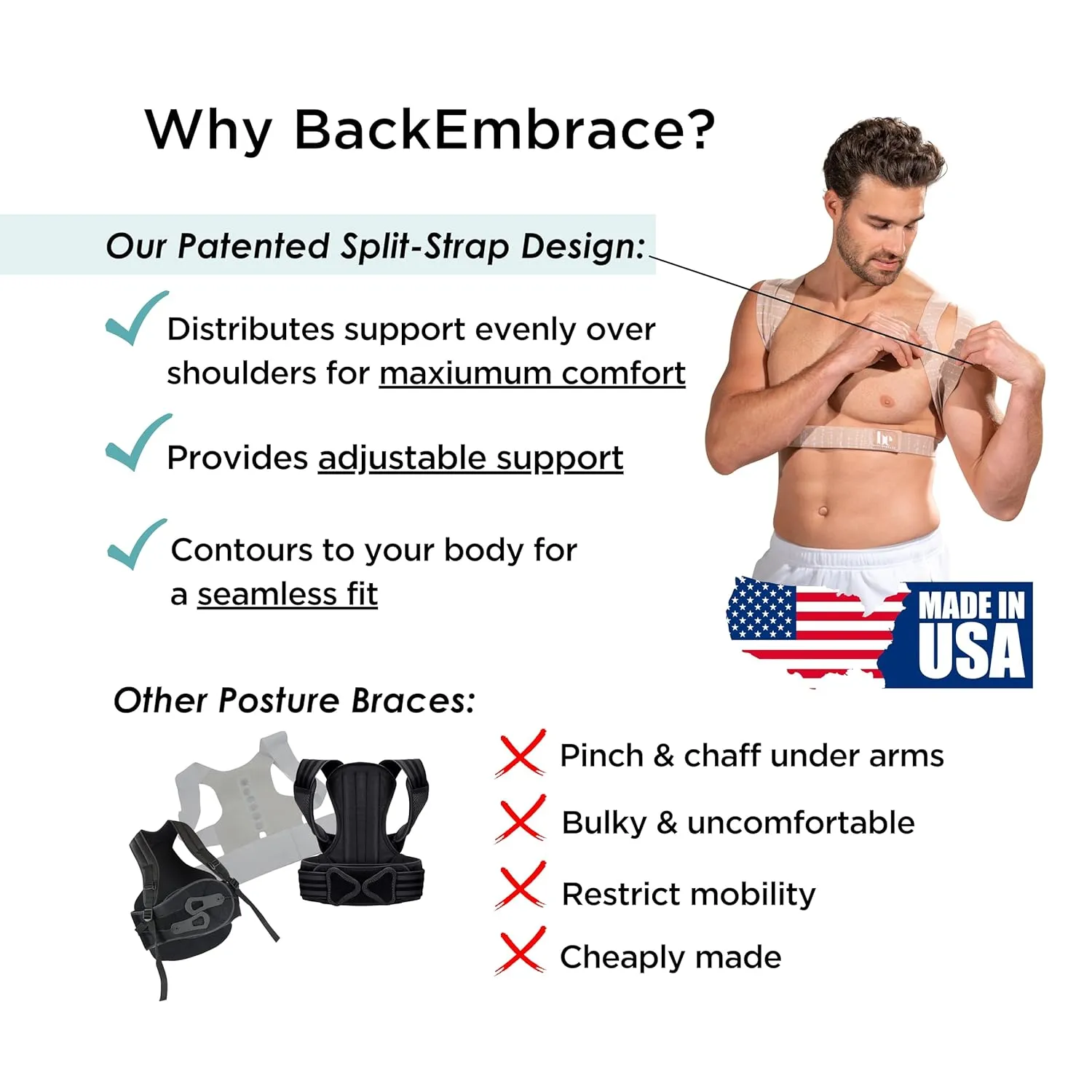 Why BackEmbrace?

Our Patented Split-Strap Design:

Distributes support evenly over shoulders for maxiumum comfort

Provides adjustable support

Contours to your body for a seamless fit

MADE IN USA

Other Posture Braces:

Pinch & chaff under arms

Bulky & uncomfortable

Restrict mobility

Cheaply made